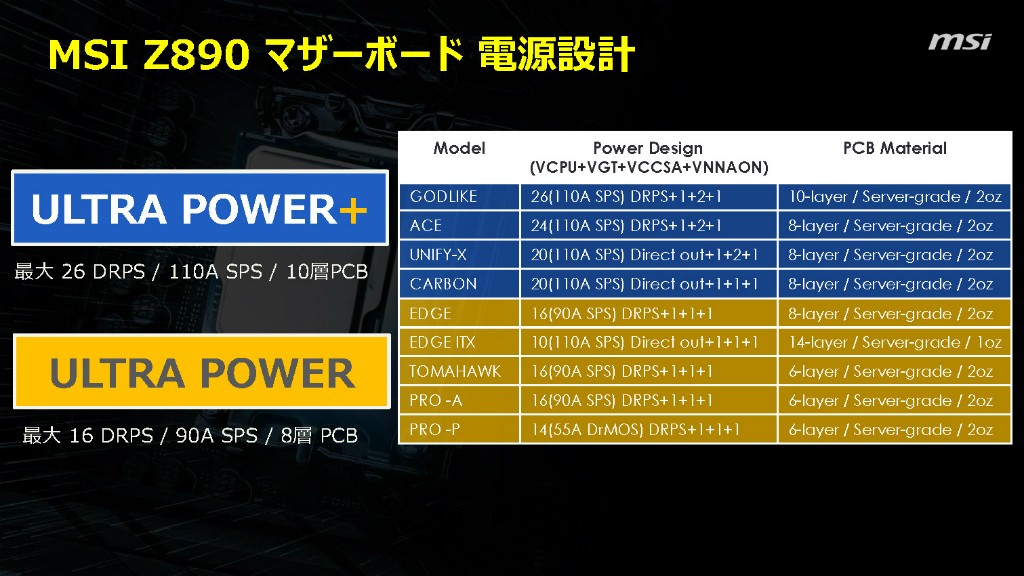 MSI Z890 マザーボード 電源設計

msi

ULTRA POWER+

最大 26 DRPS / 110A SPS / 10層PCB

ULTRA POWER

最大 16 DRPS / 90A SPS / 8層 PCB

| Model | Power Design (VCPU+VGT+VCCSA+VNNAON) | PCB Material |
|---|---|---|
| GODLIKE | 26(110A SPS) DRPS+1+2+1 | 10-layer / Server-grade / 2oz |
| ACE | 24(110A SPS) DRPS+1+2+1 | 8-layer / Server-grade / 2oz |
| UNIFY-X | 20(110A SPS) Direct out+1+2+1 | 8-layer / Server-grade / 2oz |
| CARBON | 20(110A SPS) Direct out+1+1+1 | 8-layer / Server-grade / 2oz |
| EDGE | 16(90A SPS) DRPS+1+1+1 | 8-layer / Server-grade / 2oz |
| EDGE ITX | 10(110A SPS) Direct out+1+1+1 | 14-layer / Server-grade / 1oz |
| TOMAHAWK | 16(90A SPS) DRPS+1+1+1 | 6-layer / Server-grade / 2oz |
| PRO -A | 16(90A SPS) DRPS+1+1+1 | 6-layer / Server-grade / 2oz |
| PRO -P | 14(55A DrMOS) DRPS+1+1+1 | 6-layer / Server-grade / 2oz |